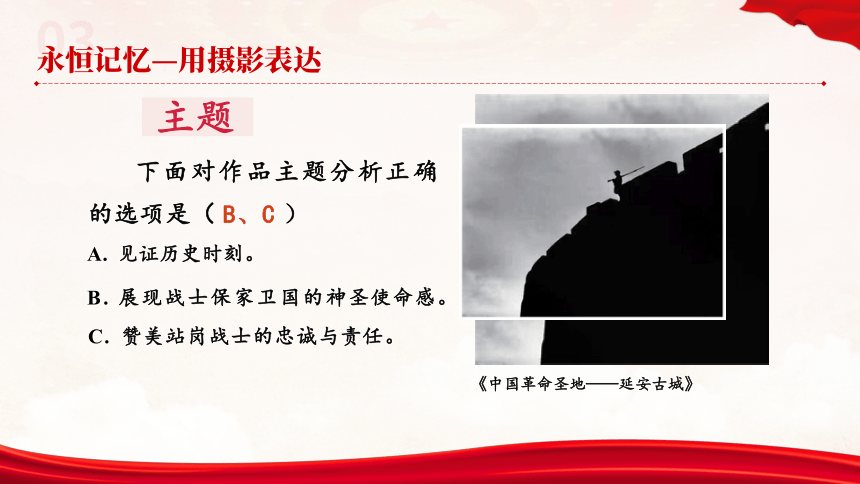 03

永恒记忆—用摄影表达

主题

下面对作品主题分析正确的选项是（ B、C ）

A. 见证历史时刻。

B. 展现战士保家卫国的神圣使命感。

C. 赞美站岗战士的忠诚与责任。

《中国革命圣地——延安古城》